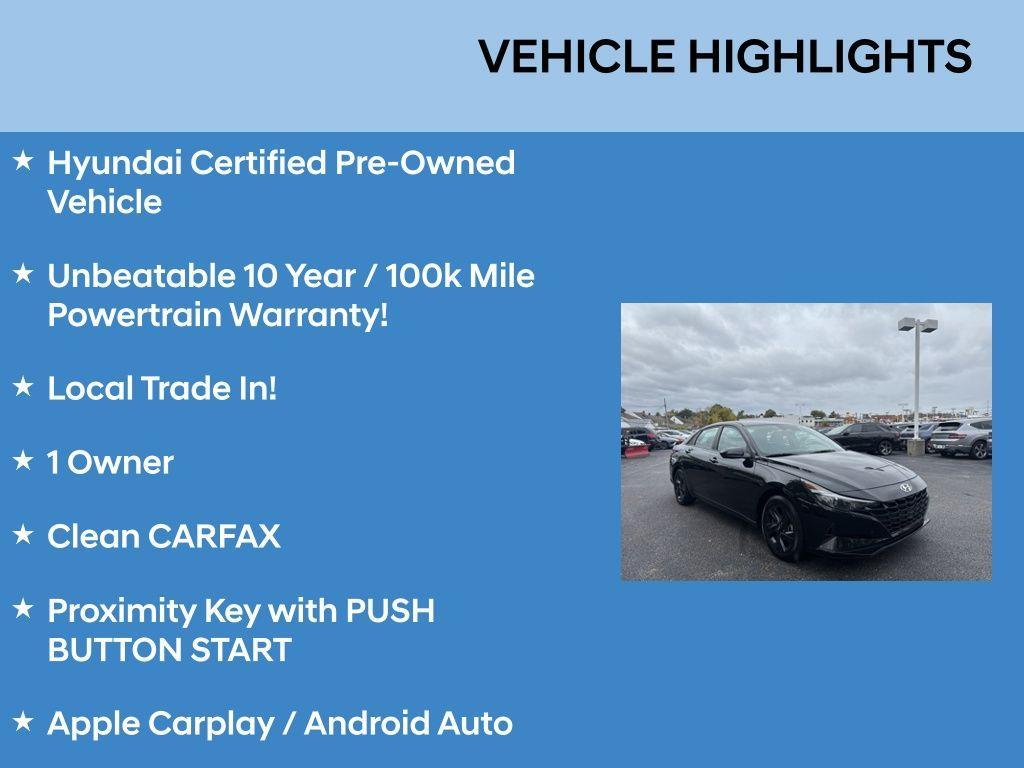 VEHICLE HIGHLIGHTS

★ Hyundai Certified Pre-Owned Vehicle

★ Unbeatable 10 Year / 100k Mile Powertrain Warranty!

★ Local Trade In!

★ 1 Owner

★ Clean CARFAX

★ Proximity Key with PUSH BUTTON START

★ Apple Carplay / Android Auto